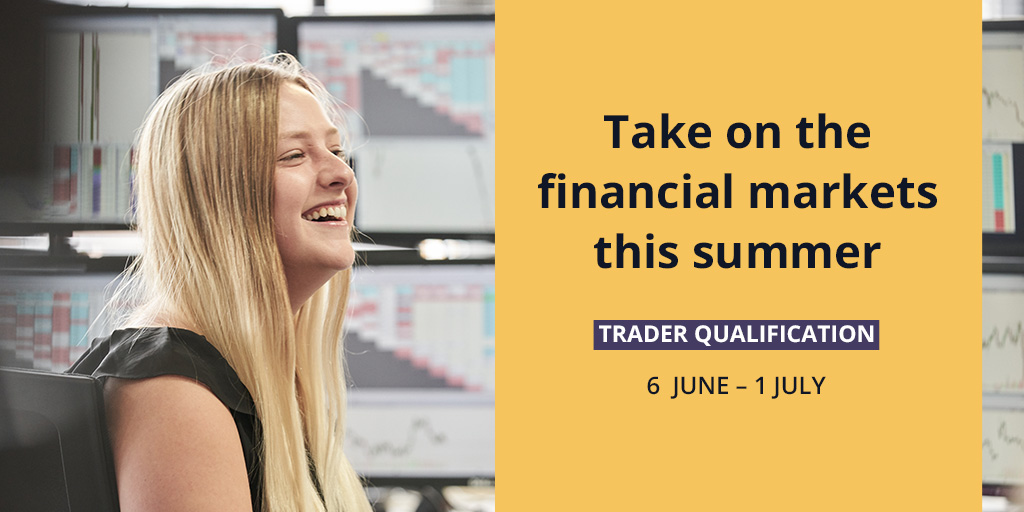 Take on the financial markets this summer

TRADER QUALIFICATION

6 JUNE – 1 JULY